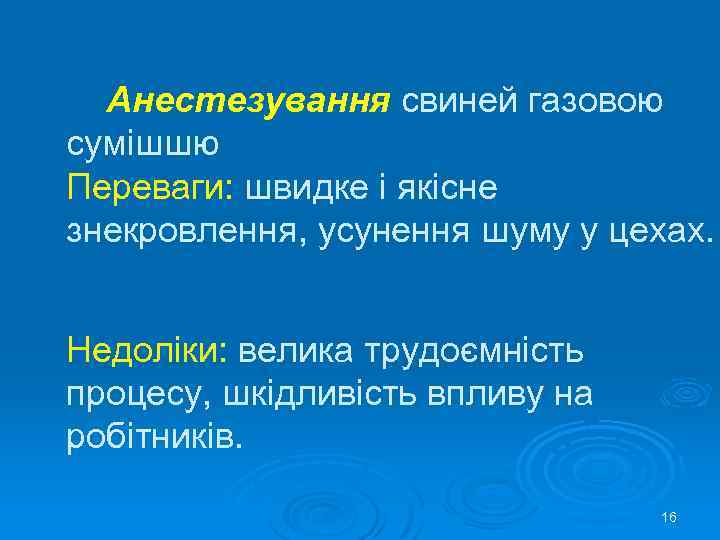 Анестезування свиней газовою сумішшю
Переваги: швидке і якісне знекровлення, усунення шуму у цехах.

Недоліки: велика трудоємність процесу, шкідливість впливу на робітників.

16